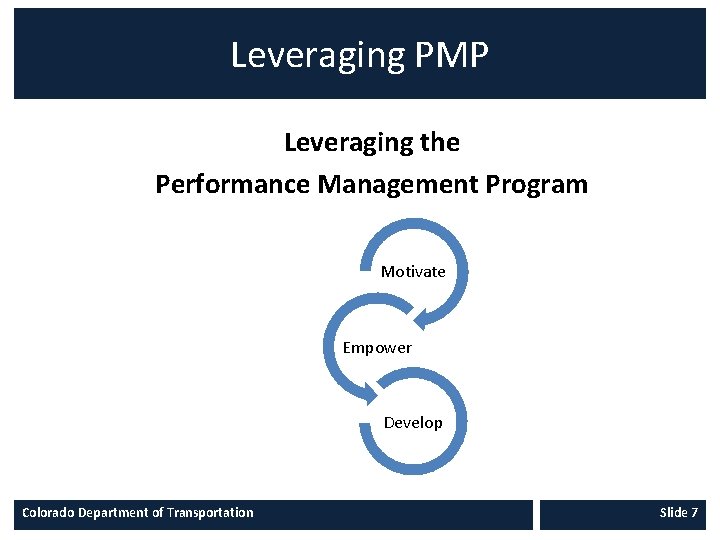 Leveraging PMP

Leveraging the
Performance Management Program

Motivate

Empower

Develop

Colorado Department of Transportation

Slide 7